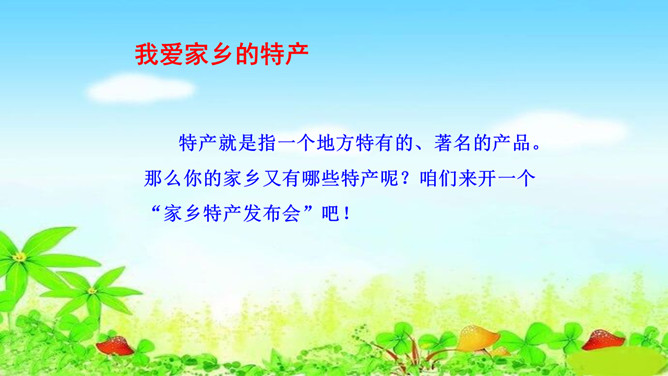 我爱家乡的特产

特产就是指一个地方特有的、著名的产品。那么你的家乡又有哪些特产呢？咱们来开一个“家乡特产发布会”吧！